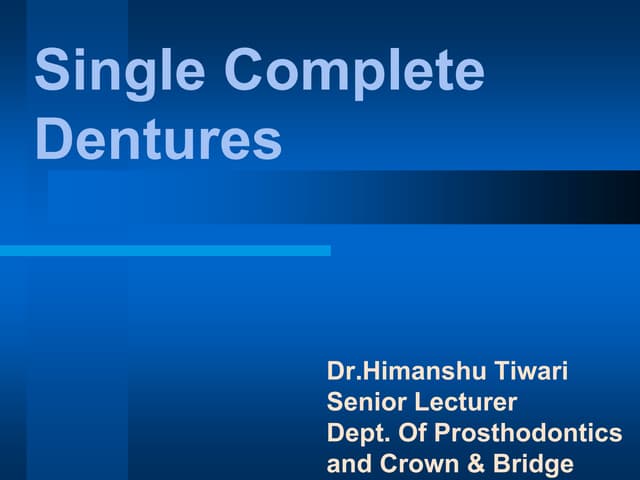 Single Complete Dentures

Dr.Himanshu Tiwari
Senior Lecturer
Dept. Of Prosthodontics and Crown & Bridge